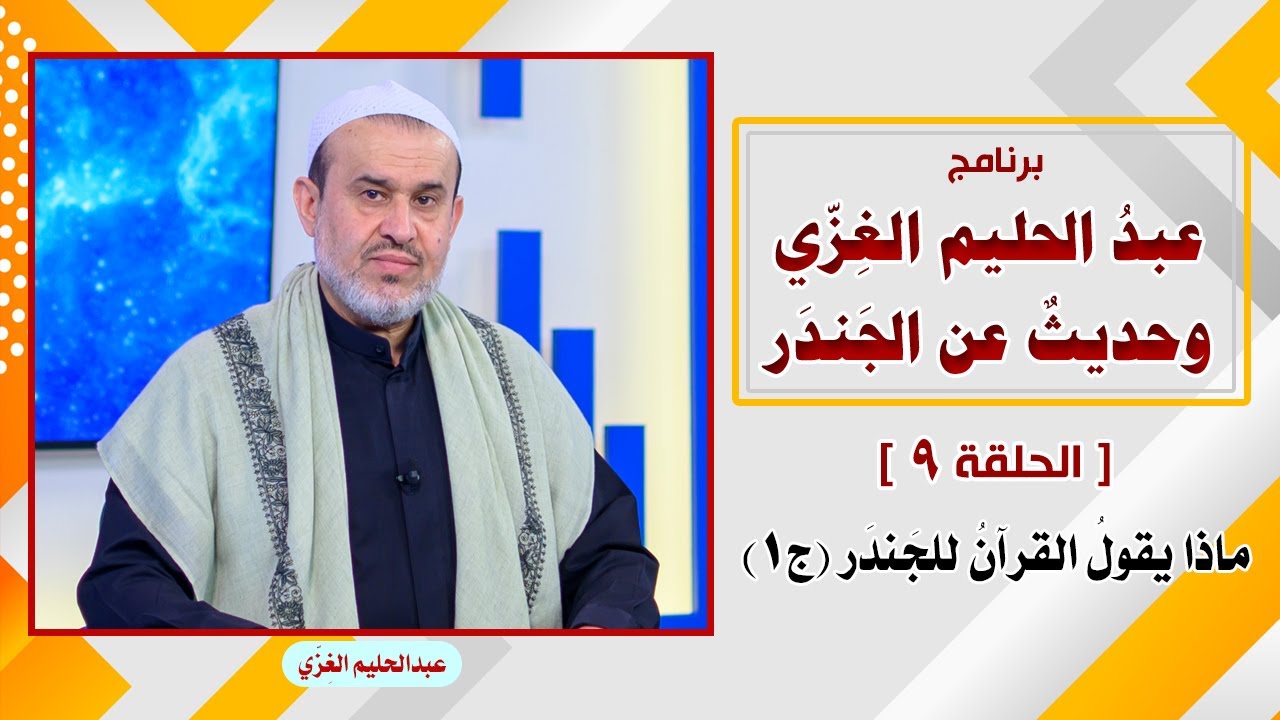 برنامج
عبدُ الحليم الغِزّي
وحديثٌ عن الجَندَر

[ الحلقة ٩ ]

ماذا يقولُ القرآنُ للجَندَر (ج١)

عبدالحليم الغِزّي